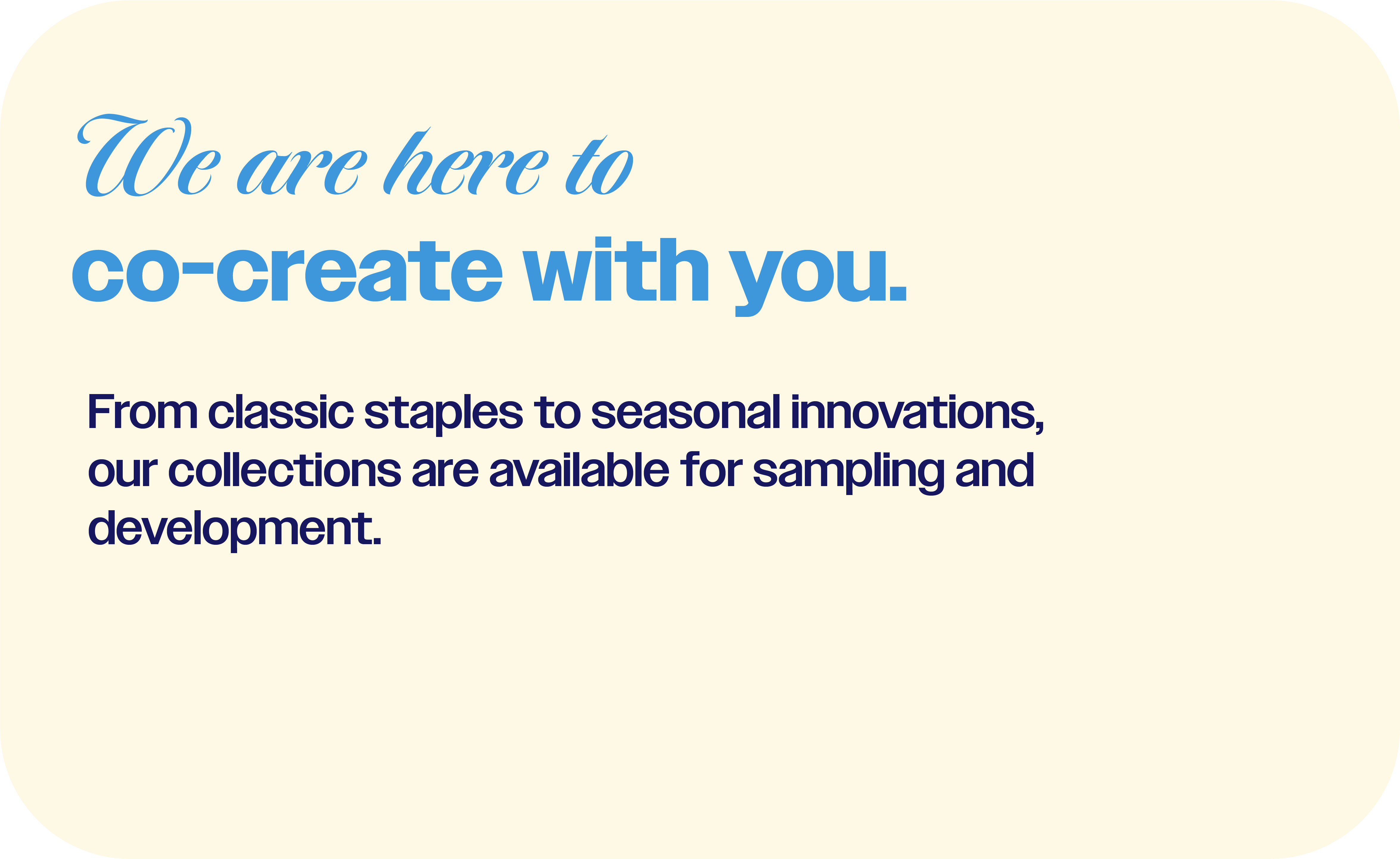 We are here to
co-create with you.

From classic staples to seasonal innovations, our collections are available for sampling and development.